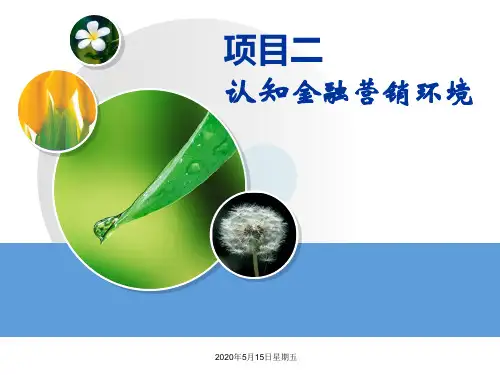 项目二
认知金融营销环境

2020年5月15日星期五